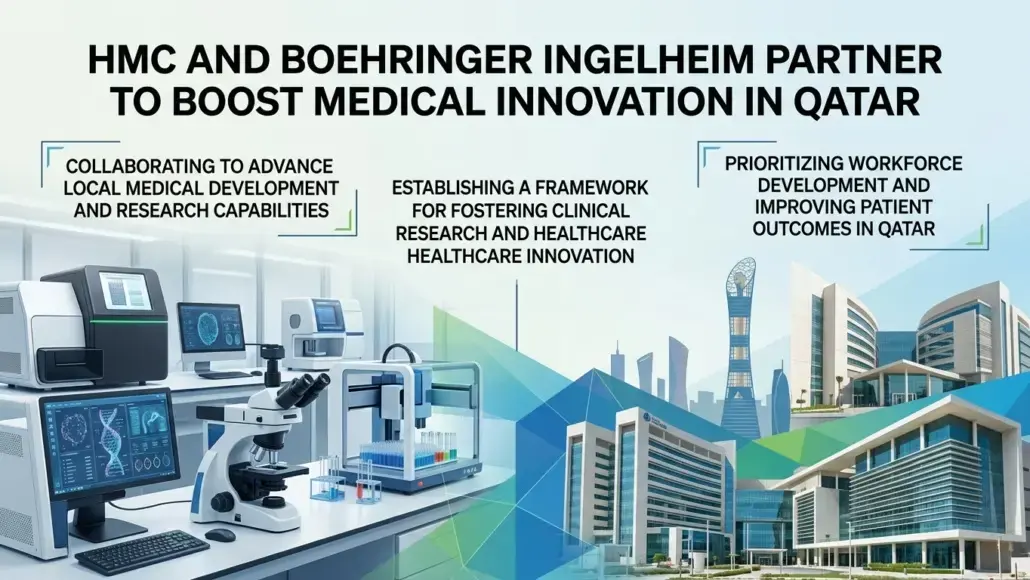 HMC AND BOEHRINGER INGELHEIM PARTNER TO BOOST MEDICAL INNOVATION IN QATAR

COLLABORATING TO ADVANCE LOCAL MEDICAL DEVELOPMENT AND RESEARCH CAPABILITIES

ESTABLISHING A FRAMEWORK FOR FOSTERING CLINICAL RESEARCH AND HEALTHCARE HEALTHCARE INNOVATION

PRIORITIZING WORKFORCE DEVELOPMENT AND IMPROVING PATIENT OUTCOMES IN QATAR